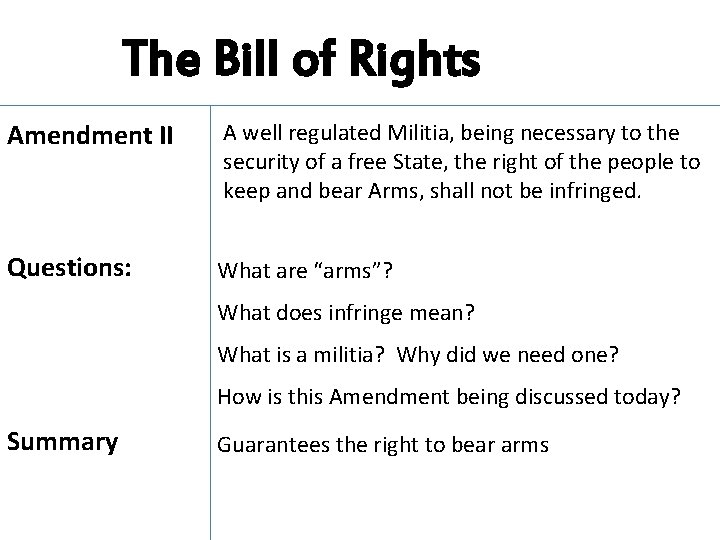 The Bill of Rights

Amendment II

A well regulated Militia, being necessary to the security of a free State, the right of the people to keep and bear Arms, shall not be infringed.

Questions:

What are "arms"?

What does infringe mean?

What is a militia? Why did we need one?

How is this Amendment being discussed today?

Summary

Guarantees the right to bear arms